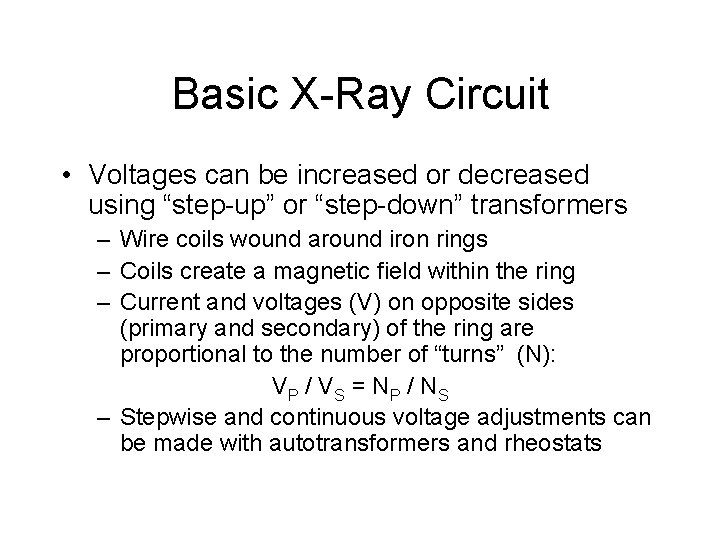 Basic X-Ray Circuit

• Voltages can be increased or decreased using “step-up” or “step-down” transformers
– Wire coils wound around iron rings
– Coils create a magnetic field within the ring
– Current and voltages (V) on opposite sides (primary and secondary) of the ring are proportional to the number of “turns” (N):
$V_P / V_S = N_P / N_S$
– Stepwise and continuous voltage adjustments can be made with autotransformers and rheostats